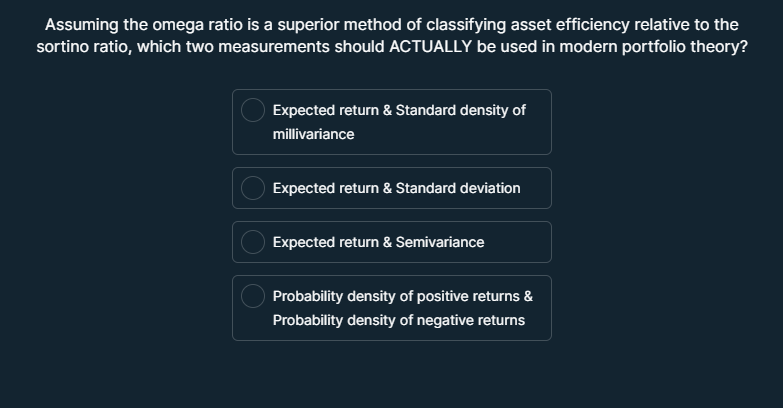 Assuming the omega ratio is a superior method of classifying asset efficiency relative to the sortino ratio, which two measurements should ACTUALLY be used in modern portfolio theory?

Expected return & Standard density of millivariance

Expected return & Standard deviation

Expected return & Semivariance

Probability density of positive returns & Probability density of negative returns